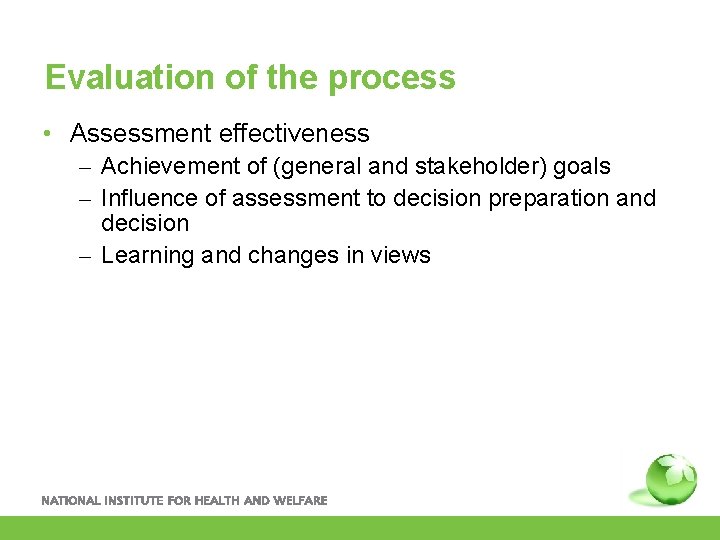 Evaluation of the process

• Assessment effectiveness
– Achievement of (general and stakeholder) goals
– Influence of assessment to decision preparation and decision
– Learning and changes in views

NATIONAL INSTITUTE FOR HEALTH AND WELFARE